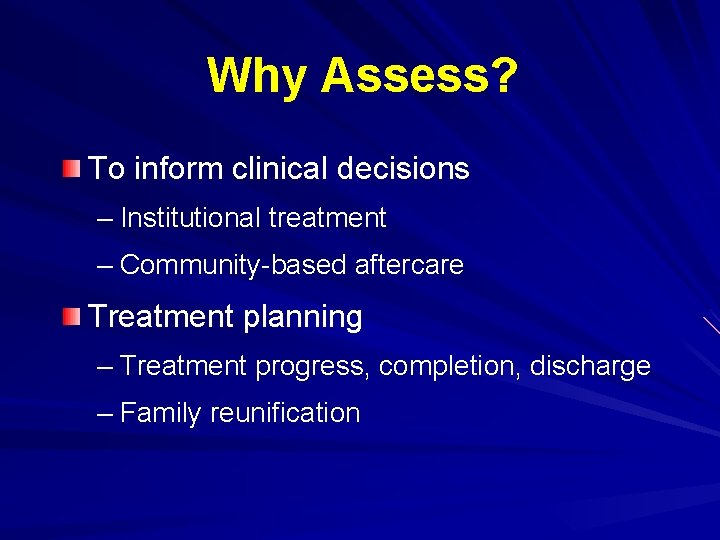 Why Assess?

To inform clinical decisions

– Institutional treatment

– Community-based aftercare

Treatment planning

– Treatment progress, completion, discharge

– Family reunification